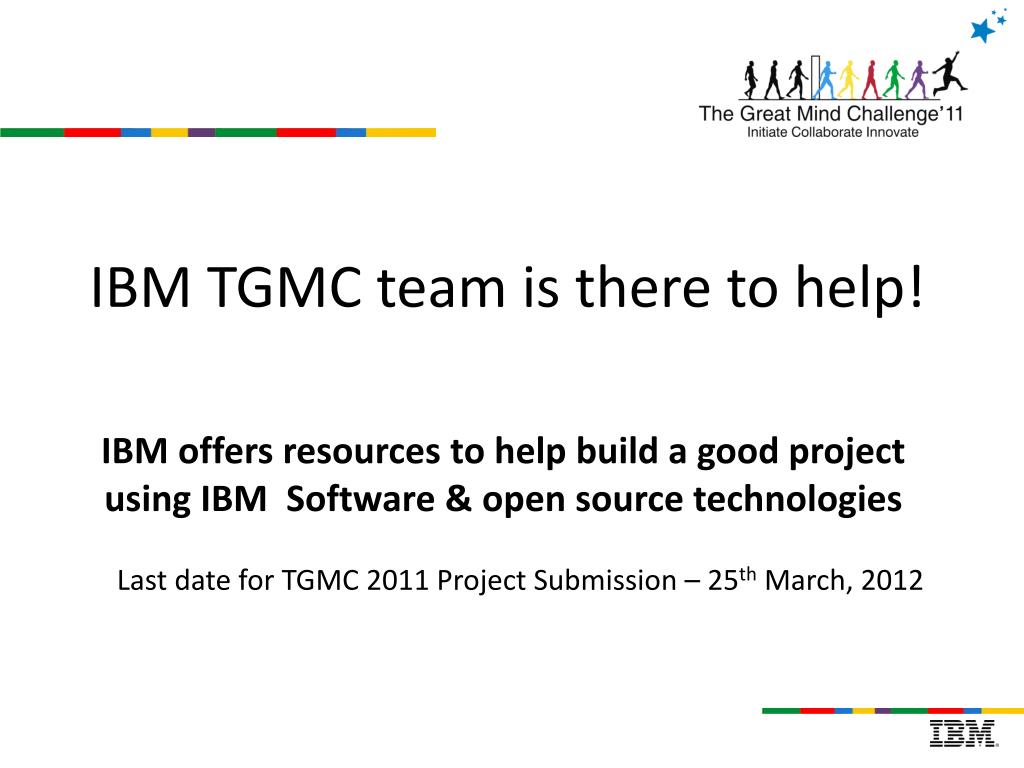 The Great Mind Challenge'11
Initiate Collaborate Innovate

IBM TGMC team is there to help!

IBM offers resources to help build a good project using IBM Software & open source technologies

Last date for TGMC 2011 Project Submission – 25$^{th}$ March, 2012

IBM